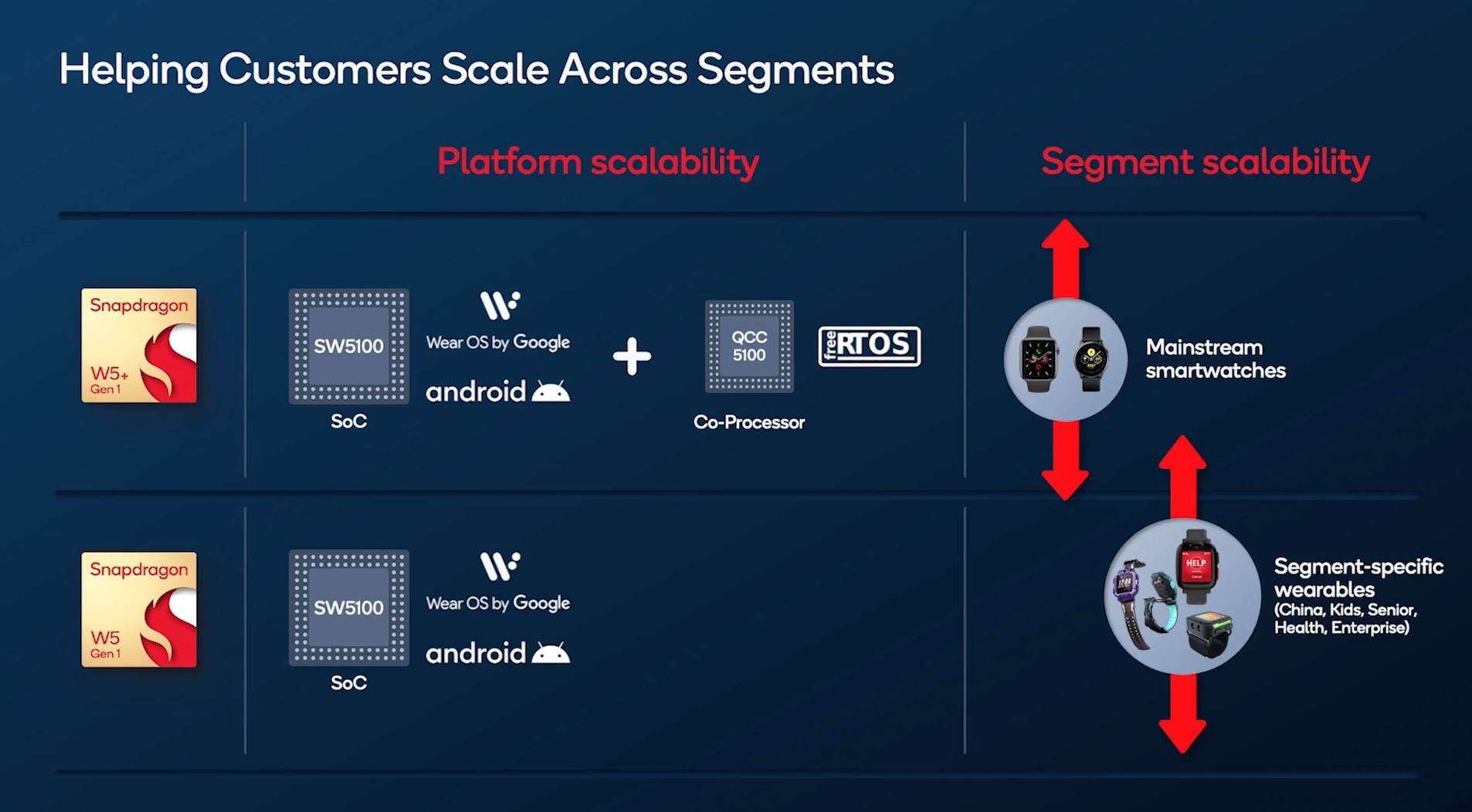 Helping Customers Scale Across Segments

Platform scalability

Segment scalability

Snapdragon W5+ Gen 1

SW5100

SoC

Wear OS by Google

android

+

QCC 5100

Co-Processor

freeRTOS

Mainstream smartwatches

Snapdragon W5 Gen 1

SW5100

SoC

Wear OS by Google

android

HELP

Segment-specific wearables (China, Kids, Senior, Health, Enterprise)